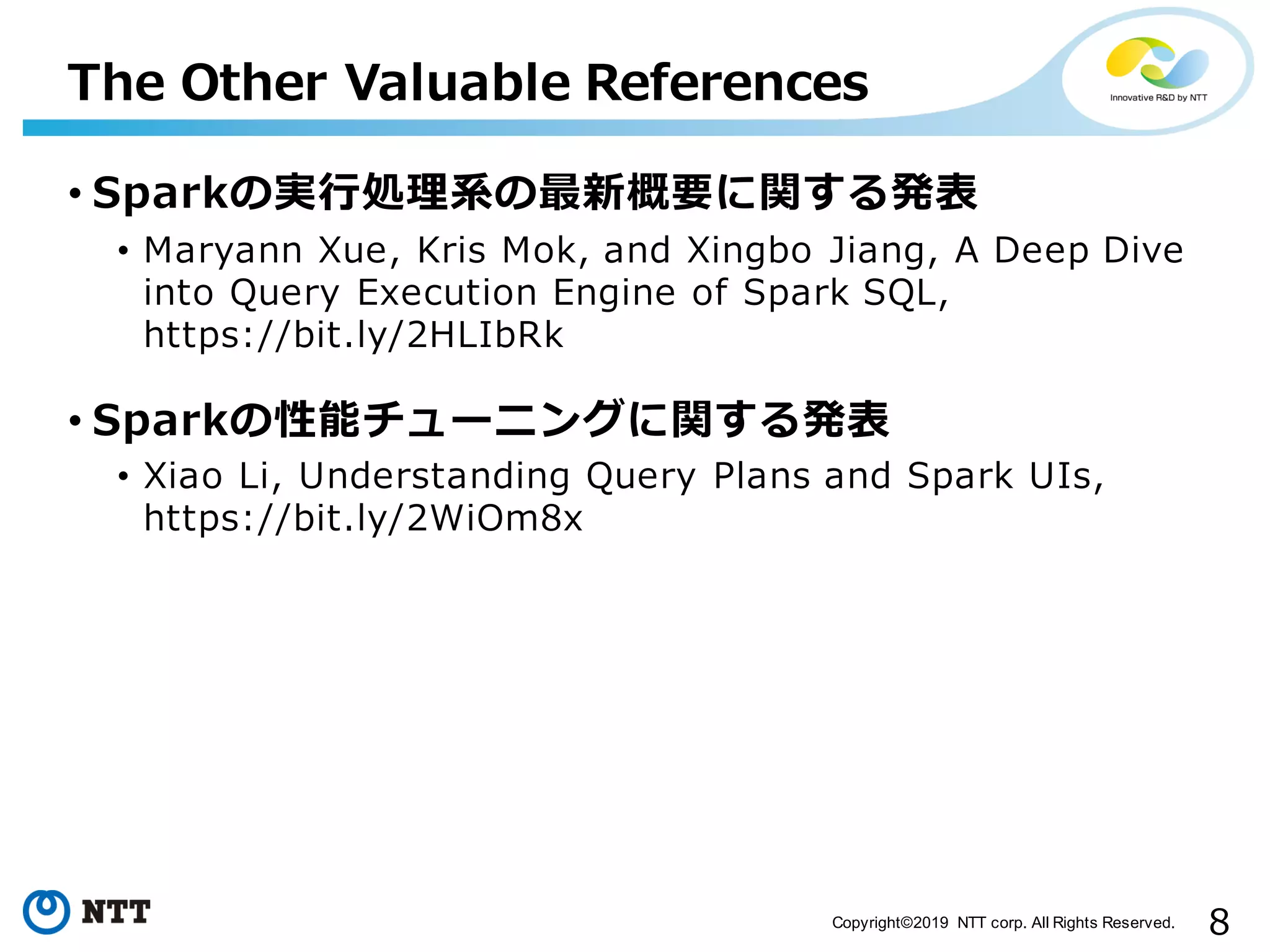 The Other Valuable References

Innovative R&D by NTT

• Sparkの実行処理系の最新概要に関する発表

• Maryann Xue, Kris Mok, and Xingbo Jiang, A Deep Dive into Query Execution Engine of Spark SQL, https://bit.ly/2HLIbRk

• Sparkの性能チューニングに関する発表

• Xiao Li, Understanding Query Plans and Spark UIs, https://bit.ly/2WiOm8x

NTT

Copyright©2019 NTT corp. All Rights Reserved.

8